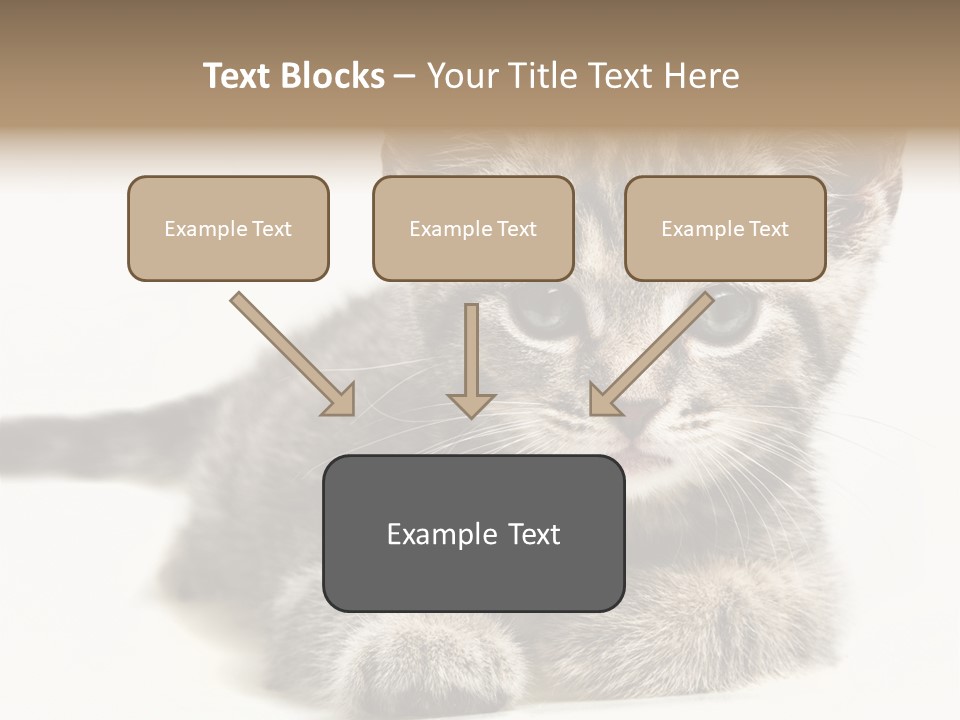 Text Blocks – Your Title Text Here

Example Text

Example Text

Example Text

Example Text